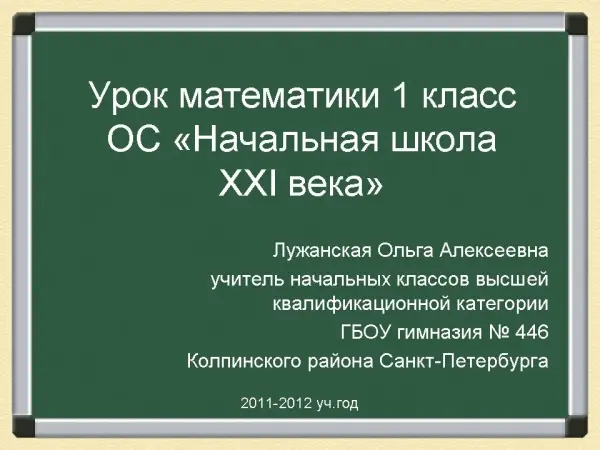 Урок математики 1 класс
ОС «Начальная школа XXI века»

Лужанская Ольга Алексеевна
учитель начальных классов высшей квалификационной категории
ГБОУ гимназия № 446
Колпинского района Санкт-Петербурга

2011-2012 уч.год